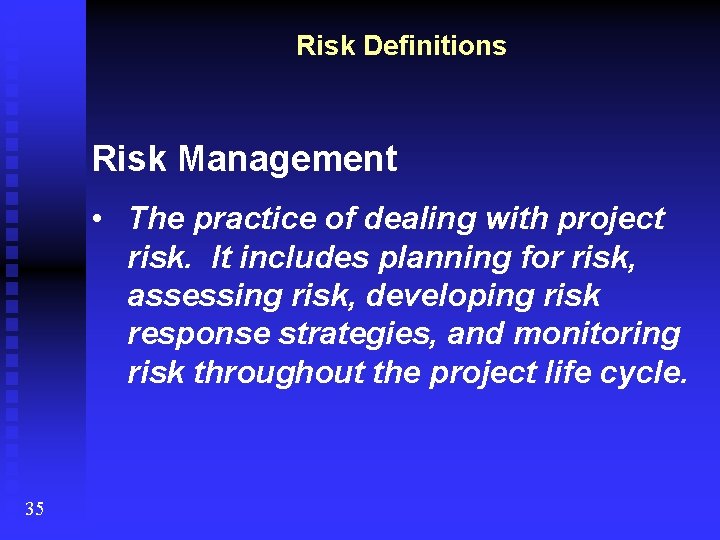 Risk Definitions

Risk Management

• The practice of dealing with project risk. It includes planning for risk, assessing risk, developing risk response strategies, and monitoring risk throughout the project life cycle.

35